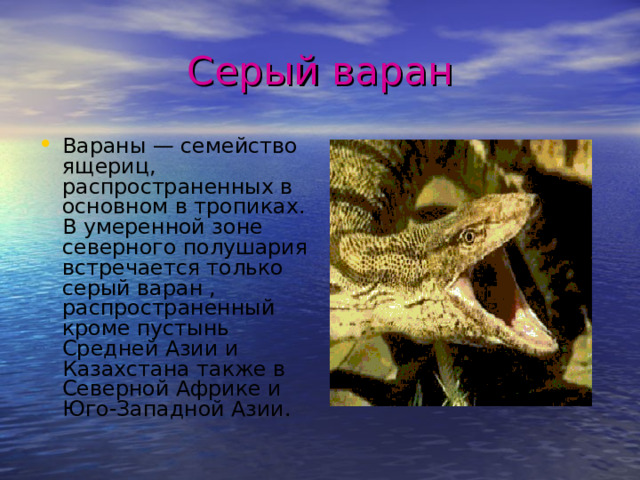 Серый варан

• Вараны — семейство ящериц, распространенных в основном в тропиках. В умеренной зоне северного полушария встречается только серый варан , распространенный кроме пустынь Средней Азии и Казахстана также в Северной Африке и Юго-Западной Азии.